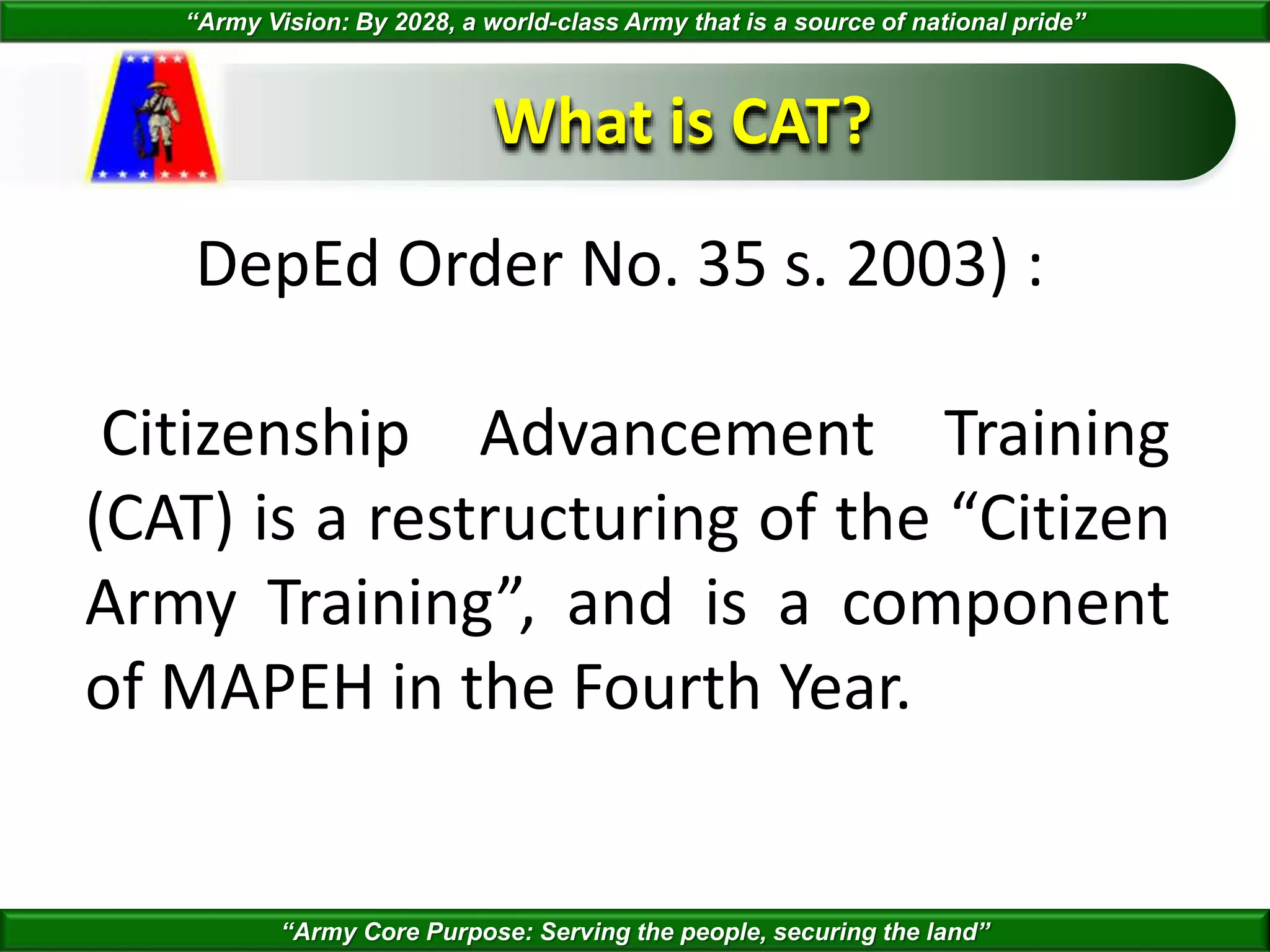 “Army Vision: By 2028, a world-class Army that is a source of national pride”

What is CAT?

DepEd Order No. 35 s. 2003) :

Citizenship Advancement Training (CAT) is a restructuring of the “Citizen Army Training”, and is a component of MAPEH in the Fourth Year.

“Army Core Purpose: Serving the people, securing the land”